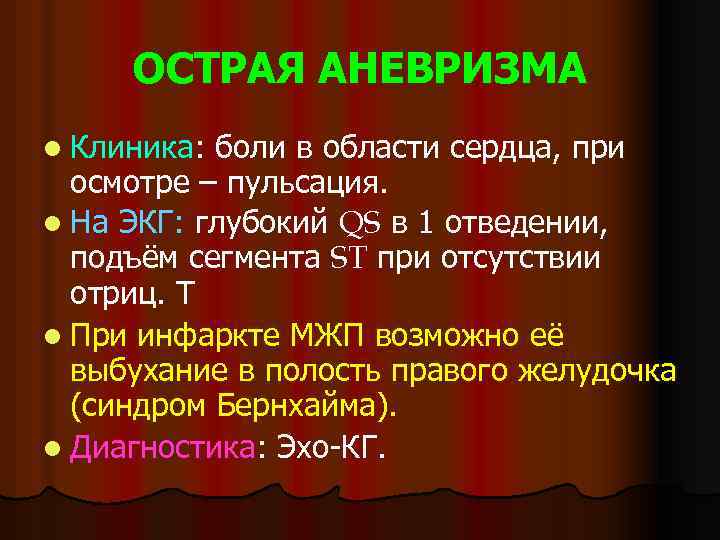 ОСТРАЯ АНЕВРИЗМА

- Клиника: боли в области сердца, при осмотре – пульсация.
- На ЭКГ: глубокий QS в 1 отведении, подъём сегмента ST при отсутствии отриц. Т
- При инфаркте МЖП возможно её выбухание в полость правого желудочка (синдром Бернхайма).
- Диагностика: Эхо-КГ.